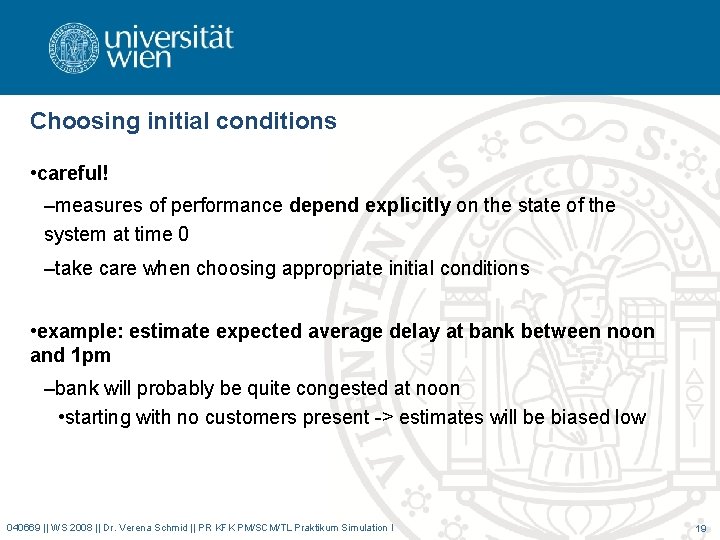 universität wien

Choosing initial conditions

•careful!

–measures of performance depend explicitly on the state of the system at time 0

–take care when choosing appropriate initial conditions

•example: estimate expected average delay at bank between noon and 1pm

–bank will probably be quite congested at noon

•starting with no customers present -> estimates will be biased low

040669 || WS 2008 || Dr. Verena Schmid || PR KFK PM/SCM/TL Praktikum Simulation I

19